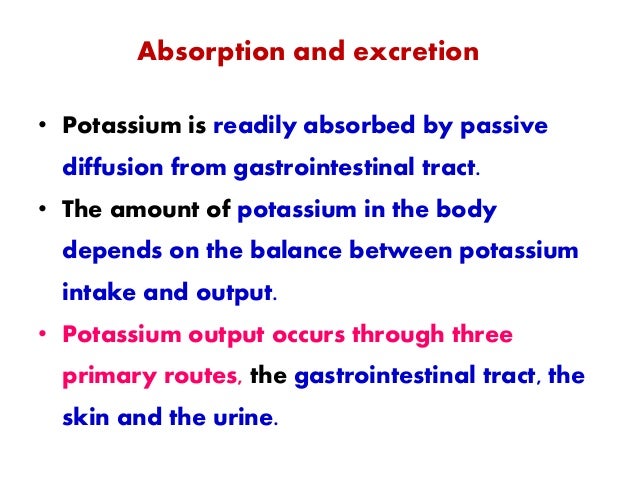 Absorption and excretion

• Potassium is readily absorbed by passive diffusion from gastrointestinal tract.

• The amount of potassium in the body depends on the balance between potassium intake and output.

• Potassium output occurs through three primary routes, the gastrointestinal tract, the skin and the urine.